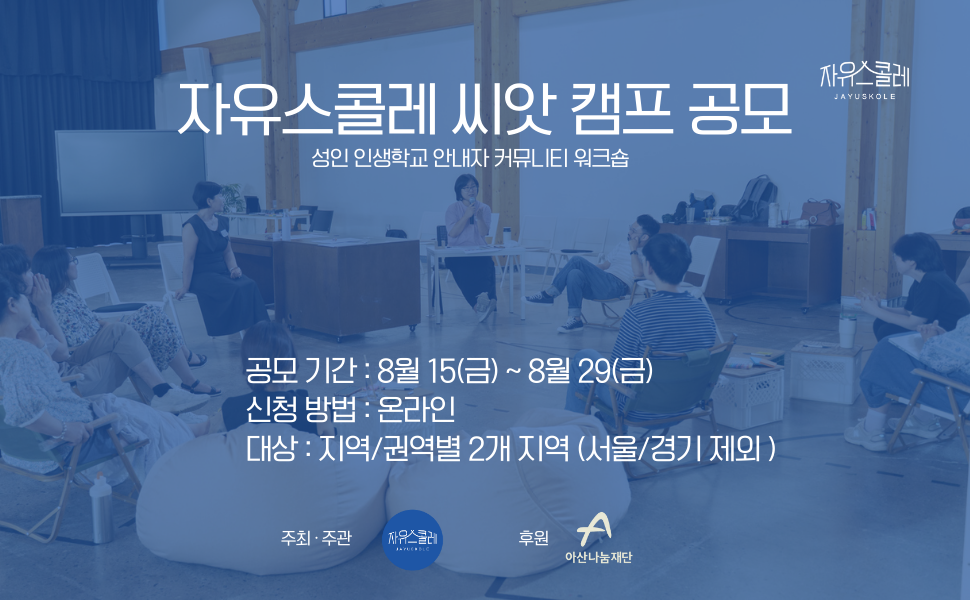 자유스콜레
JAYUSKOLE

자유스콜레 씨앗 캠프 공모

성인 인생학교 안내자 커뮤니티 워크숍

공모 기간 : 8월 15(금) ~ 8월 29(금)
신청 방법 : 온라인
대상 : 지역/권역별 2개 지역 (서울/경기 제외 )

주최 · 주관

자유스콜레
JAYUSKOLE

후원

아산나눔재단